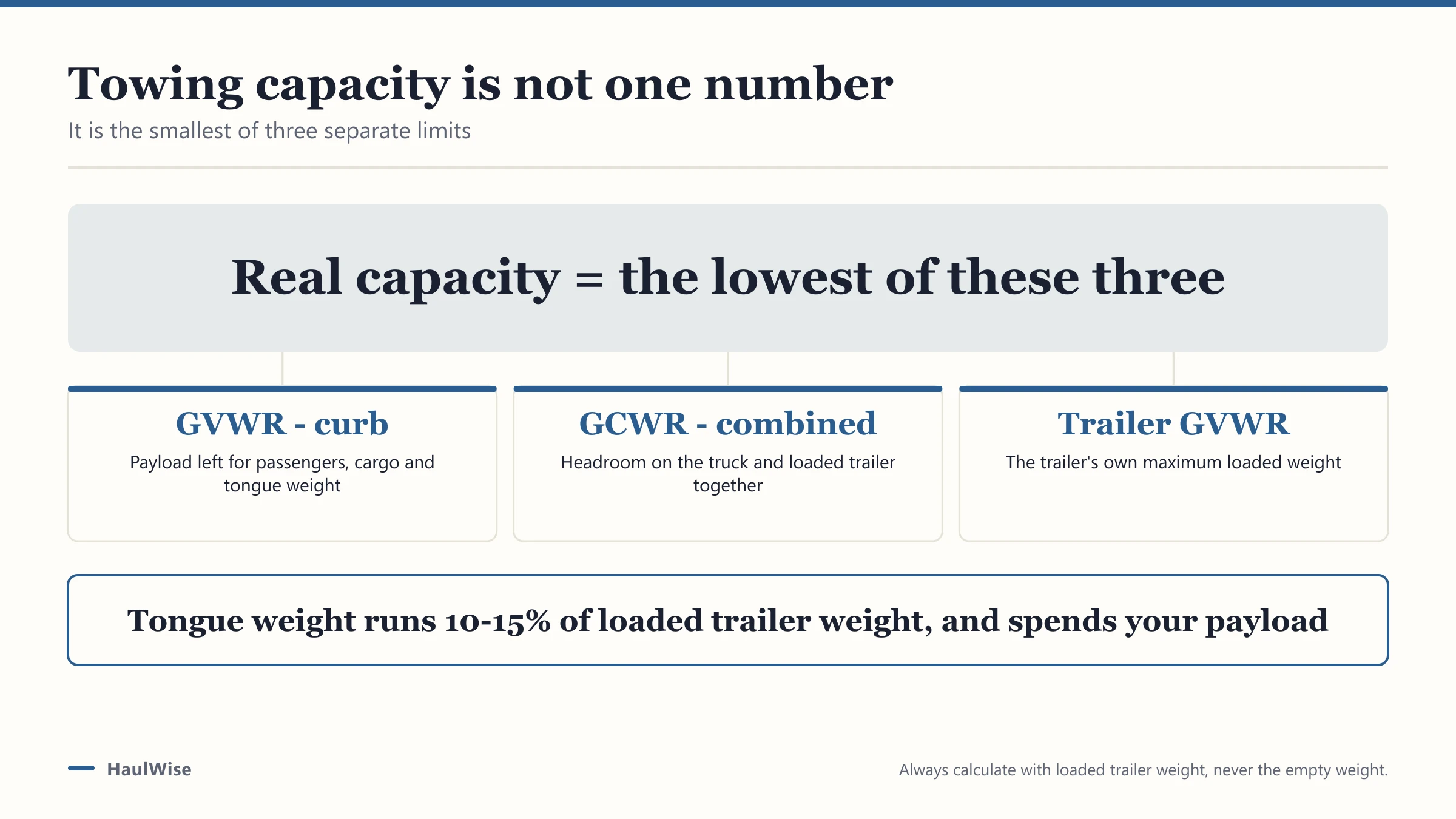 Towing capacity is not one number
It is the smallest of three separate limits

Real capacity = the lowest of these three

GVWR - curb
Payload left for passengers, cargo and tongue weight

GCWR - combined
Headroom on the truck and loaded trailer together

Trailer GVWR
The trailer's own maximum loaded weight

Tongue weight runs 10-15% of loaded trailer weight, and spends your payload

HaulWise

Always calculate with loaded trailer weight, never the empty weight.